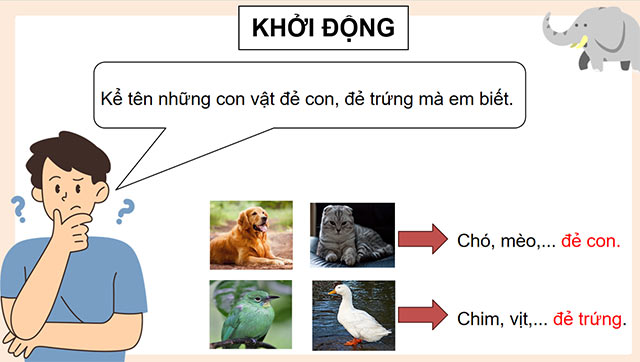 KHỞI ĐỘNG

Kể tên những con vật đẻ con, đẻ trứng mà em biết.

Chó, mèo,... đẻ con.

Chim, vịt,... đẻ trứng.